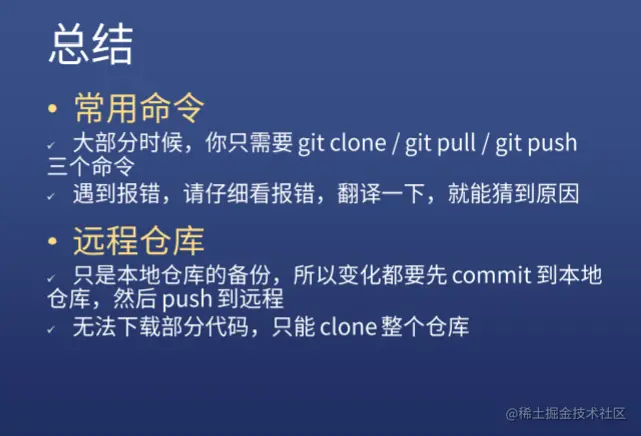 总结

• 常用命令

✓ 大部分时候，你只需要 git clone / git pull / git push 三个命令

✓ 遇到报错，请仔细看报错，翻译一下，就能猜到原因

• 远程仓库

✓ 只是本地仓库的备份，所以变化都要先 commit 到本地仓库，然后 push 到远程

✓ 无法下载部分代码，只能 clone 整个仓库

@稀土掘金技术社区